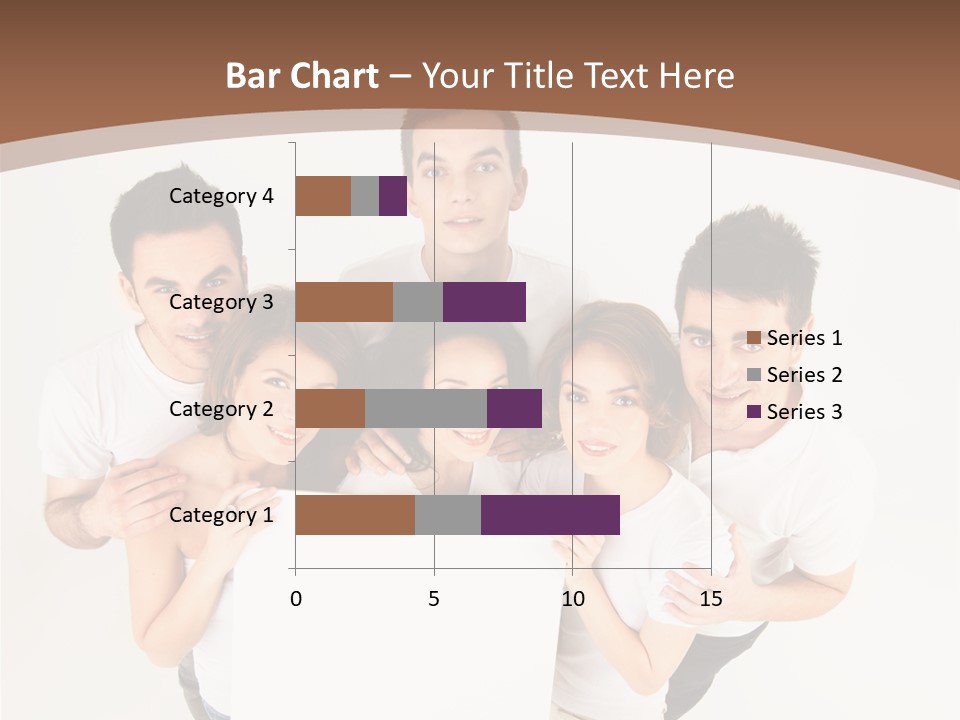 Bar Chart – Your Title Text Here

Category 4
Category 3
Category 2
Category 1

0
5
10
15

Series 1
Series 2
Series 3